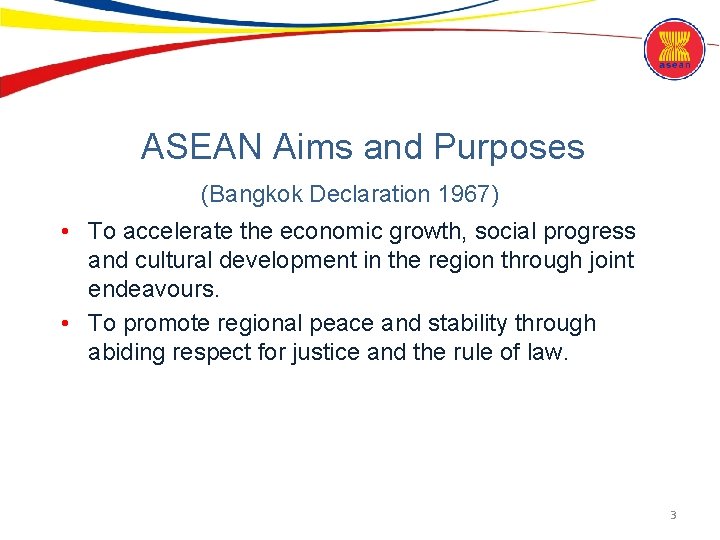 asean

ASEAN Aims and Purposes

(Bangkok Declaration 1967)

• To accelerate the economic growth, social progress and cultural development in the region through joint endeavours.

• To promote regional peace and stability through abiding respect for justice and the rule of law.

3